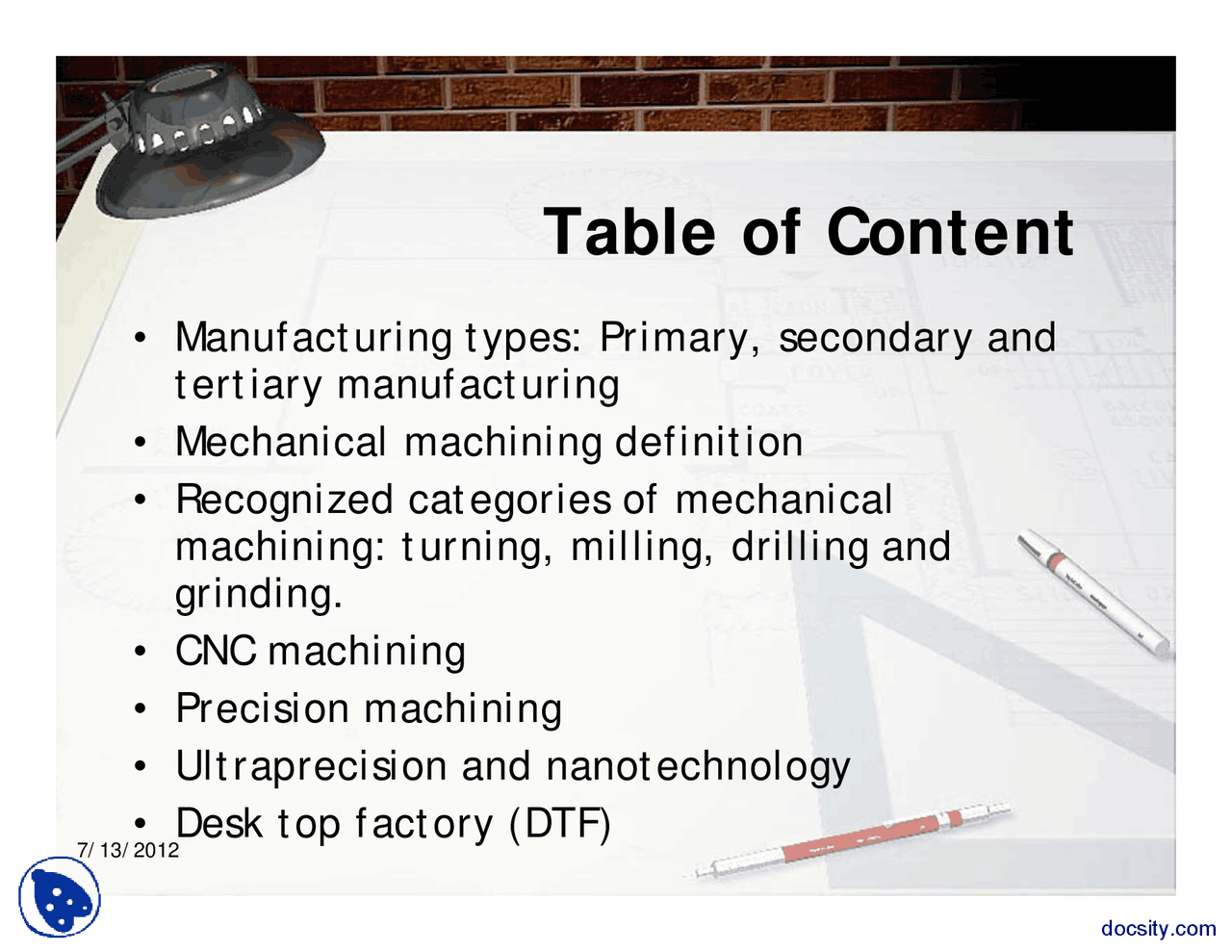 Table of Content

• Manufacturing types: Primary, secondary and tertiary manufacturing
• Mechanical machining definition
• Recognized categories of mechanical machining: turning, milling, drilling and grinding.
• CNC machining
• Precision machining
• Ultraprecision and nanotechnology
• Desk top factory (DTF)

7/13/2012

docsity.com